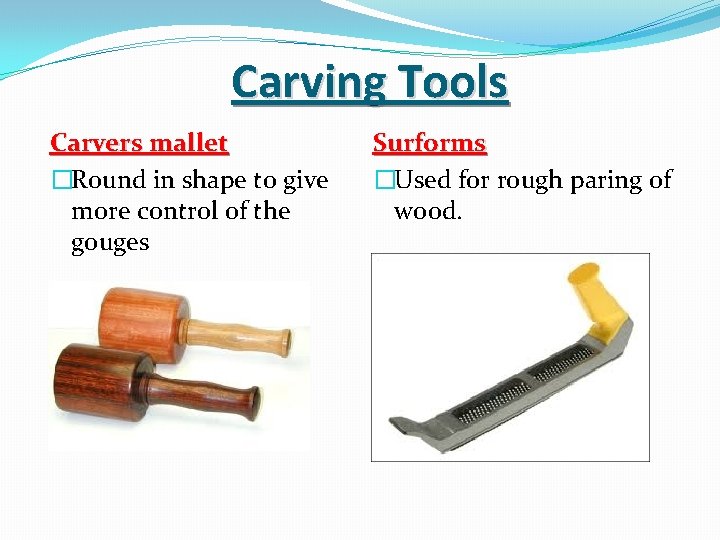 Carving Tools

Carvers mallet

□Round in shape to give more control of the gouges

Surforms

□Used for rough paring of wood.